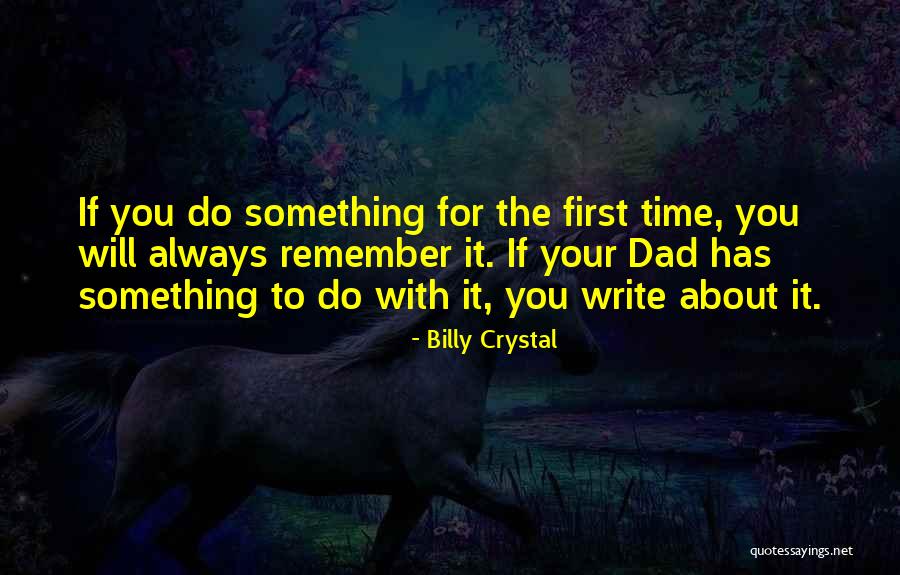 If you do something for the first time, you will always remember it. If your Dad has something to do with it, you write about it.

- Billy Crystal

quotessayings.net